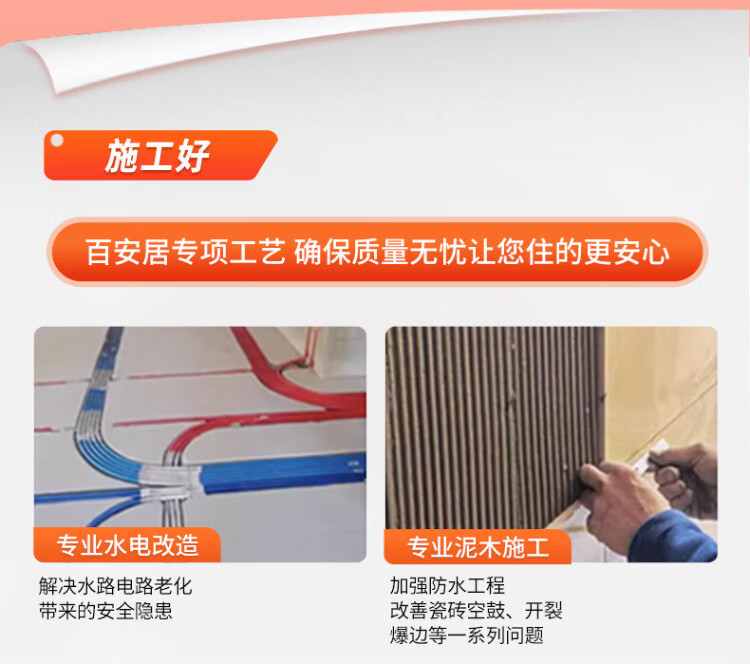 施工好

百安居专项工艺 确保质量无忧让您住的更安心

专业水电改造

解决水路电路老化
带来的安全隐患

专业泥木施工

加强防水工程
改善瓷砖空鼓、开裂
爆边等一系列问题